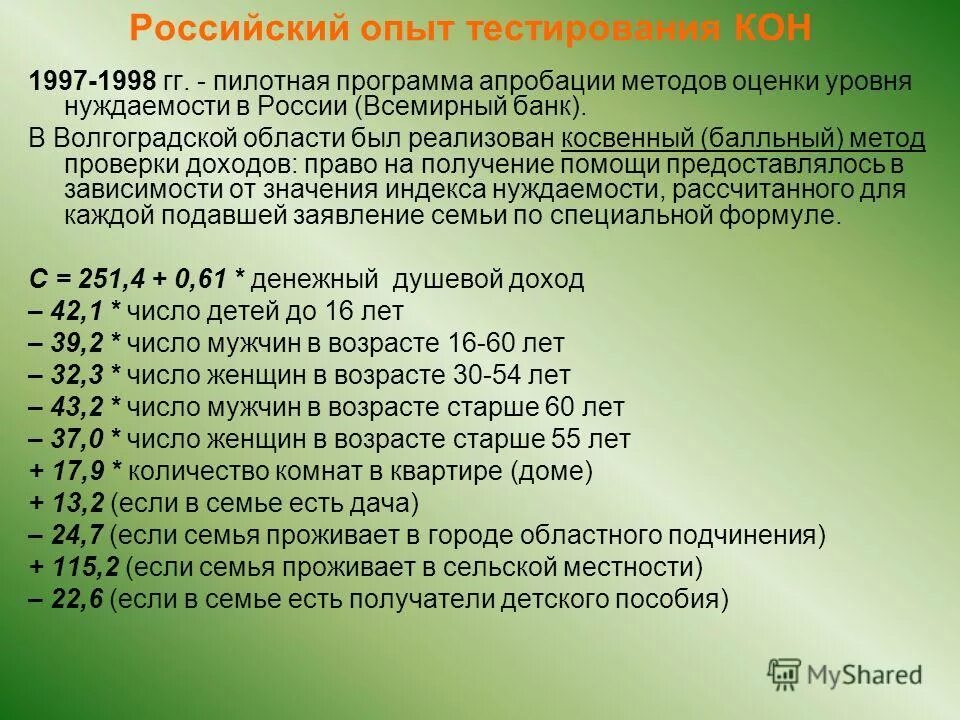 Российский опыт тестирования КОН

1997-1998 гг. - пилотная программа апробации методов оценки уровня нуждаемости в России (Всемирный банк).

В Волгоградской области был реализован косвенный (балльный) метод проверки доходов: право на получение помощи предоставлялось в зависимости от значения индекса нуждаемости, рассчитанного для каждой подавшей заявление семьи по специальной формуле.

С = 251,4 + 0,61 * денежный душевой доход
– 42,1 * число детей до 16 лет
– 39,2 * число мужчин в возрасте 16-60 лет
– 32,3 * число женщин в возрасте 30-54 лет
– 43,2 * число мужчин в возрасте старше 60 лет
– 37,0 * число женщин в возрасте старше 55 лет
+ 17,9 * количество комнат в квартире (доме)
+ 13,2 (если в семье есть дача)
– 24,7 (если семья проживает в городе областного подчинения)
+ 115,2 (если семья проживает в сельской местности)
– 22,6 (если в семье есть получатели детского пособия)

MyShared